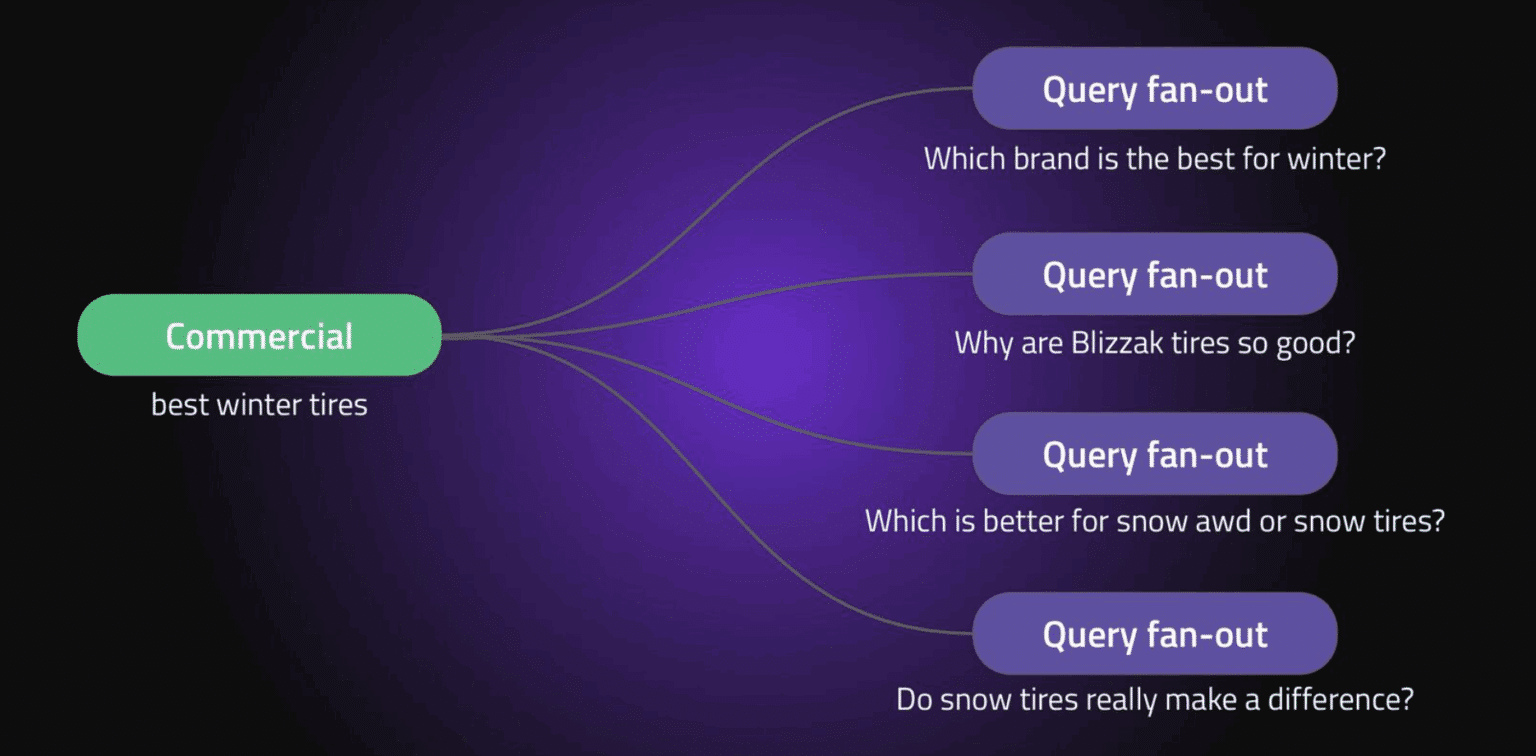 Commercial

best winter tires

Query fan-out

Which brand is the best for winter?

Query fan-out

Why are Blizzak tires so good?

Query fan-out

Which is better for snow awd or snow tires?

Query fan-out

Do snow tires really make a difference?